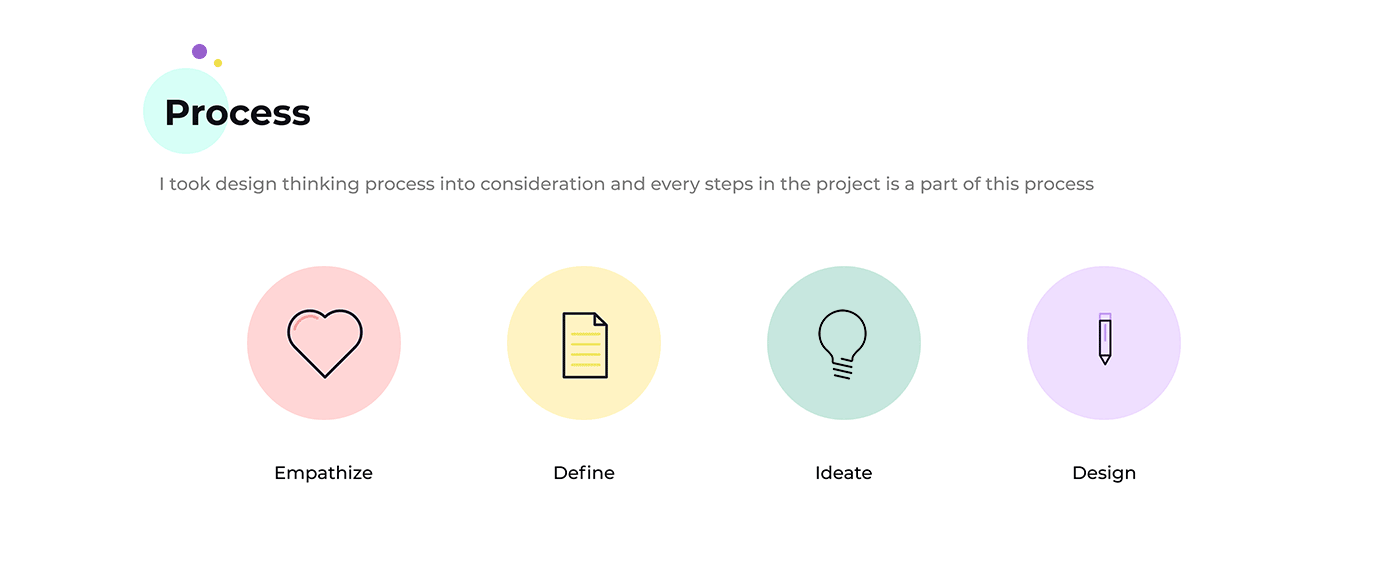 Process

I took design thinking process into consideration and every steps in the project is a part of this process

Empathize

Define

Ideate

Design